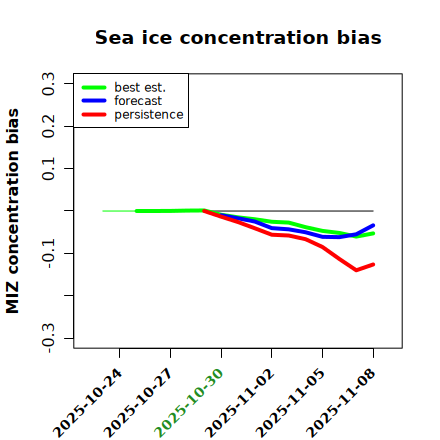 Sea ice concentration bias

best est.
forecast
persistence

MIZ concentration bias

0.3
0.2
0.1
-0.1
-0.3

2025-10-24
2025-10-27
2025-10-30
2025-11-02
2025-11-05
2025-11-08